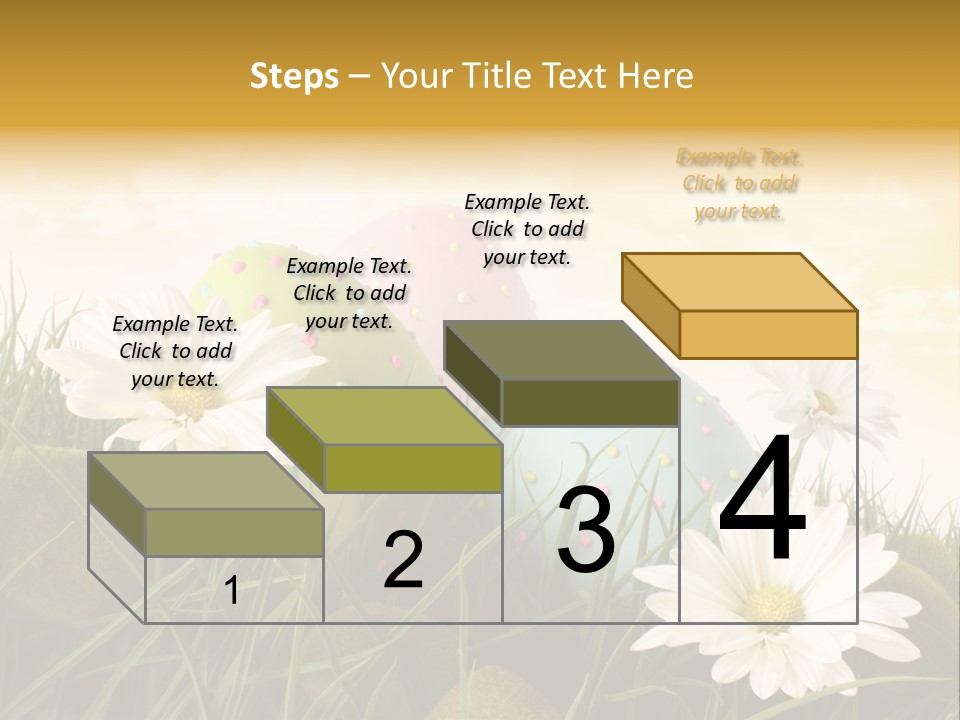 Steps – Your Title Text Here

Example Text. Click to add your text.

Example Text. Click to add your text.

Example Text. Click to add your text.

Example Text. Click to add your text.

1

2

3

4